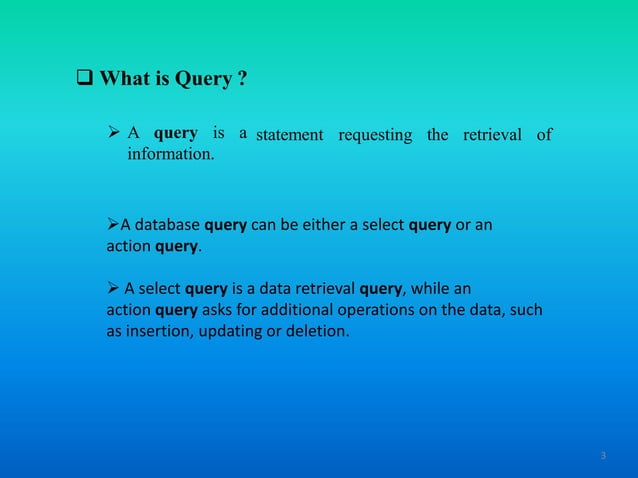 ❑ What is Query ?

➢ A query is a statement requesting the retrieval of information.

➢A database query can be either a select query or an action query.

➢ A select query is a data retrieval query, while an action query asks for additional operations on the data, such as insertion, updating or deletion.

3